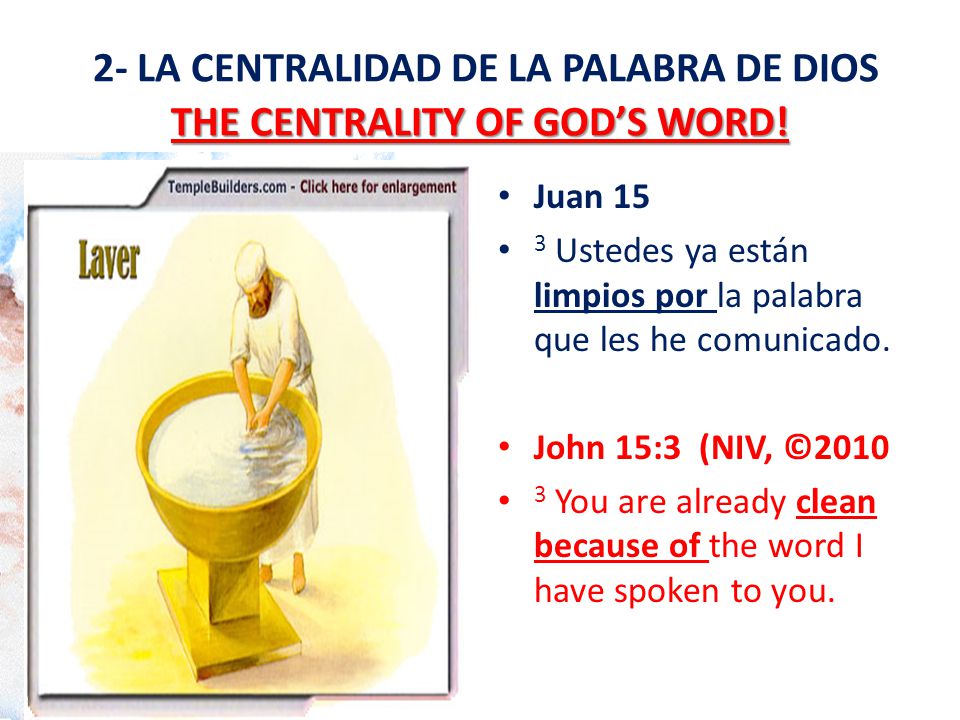 2- LA CENTRALIDAD DE LA PALABRA DE DIOS
THE CENTRALITY OF GOD'S WORD!

TempleBuilders.com - Click here for enlargement

Laver

• Juan 15
• $^3$ Ustedes ya están limpios por la palabra que les he comunicado.

• John 15:3 (NIV, ©2010
• $^3$ You are already clean because of the word I have spoken to you.